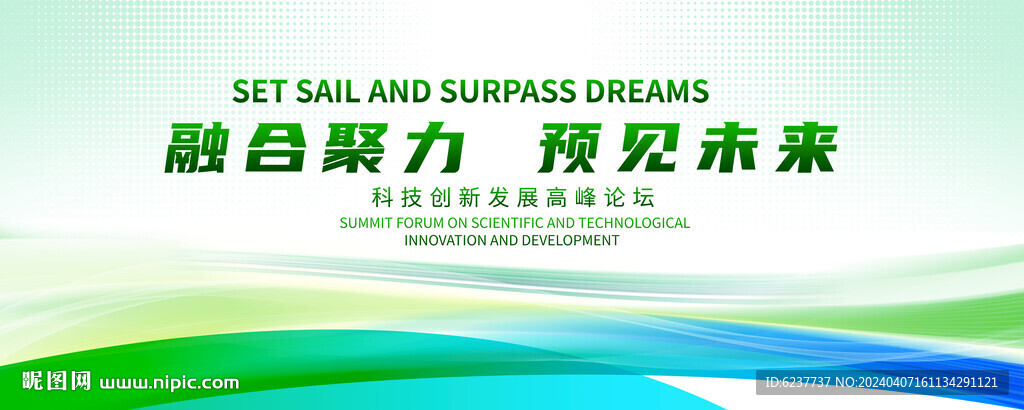 SET SAIL AND SURPASS DREAMS

融合聚力 预见未来

科技创新发展高峰论坛

SUMMIT FORUM ON SCIENTIFIC AND TECHNOLOGICAL INNOVATION AND DEVELOPMENT

昵图网 www.nipic.com

ID:6237737 NO:20240407161134291121